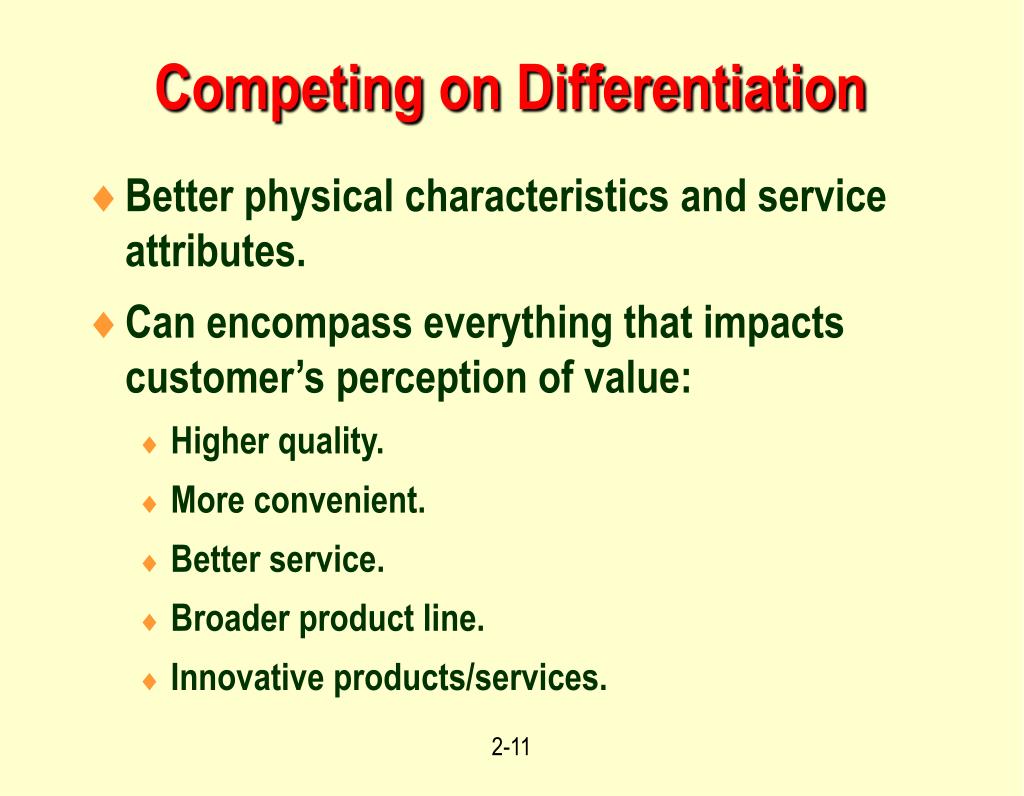 Competing on Differentiation

♦ Better physical characteristics and service attributes.

♦ Can encompass everything that impacts customer's perception of value:

♦ Higher quality.

♦ More convenient.

♦ Better service.

♦ Broader product line.

♦ Innovative products/services.

2-11